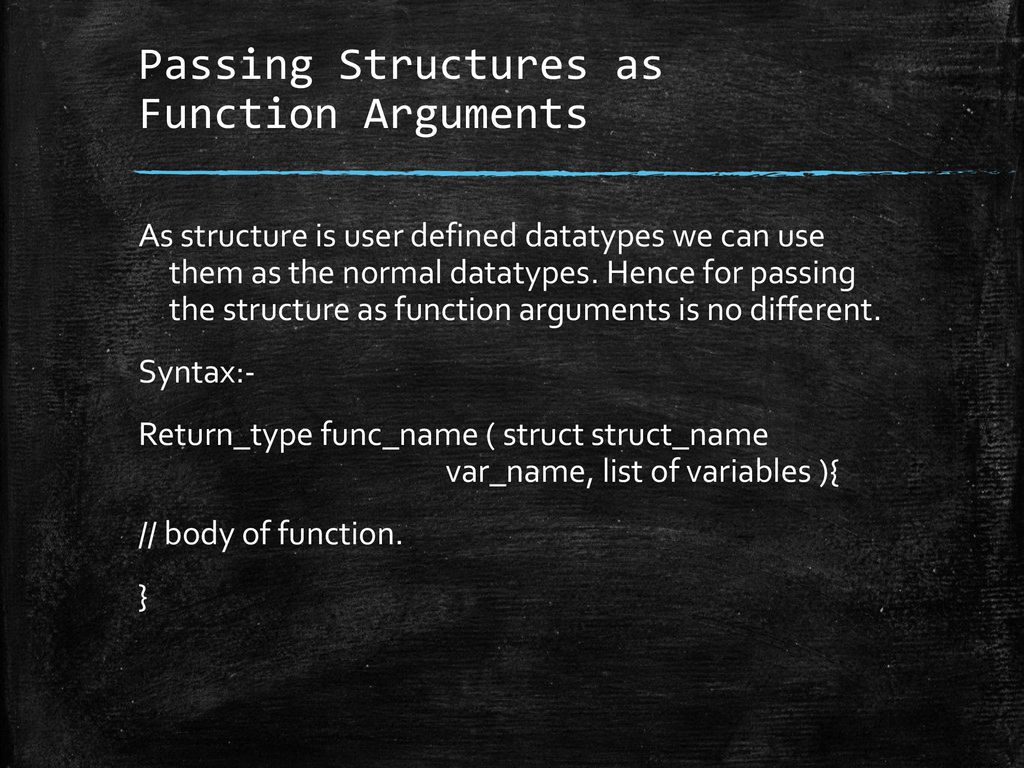 Passing Structures as Function Arguments

As structure is user defined datatypes we can use them as the normal datatypes. Hence for passing the structure as function arguments is no different.

Syntax:-

Return_type func_name ( struct struct_name var_name, list of variables ){

// body of function.

}